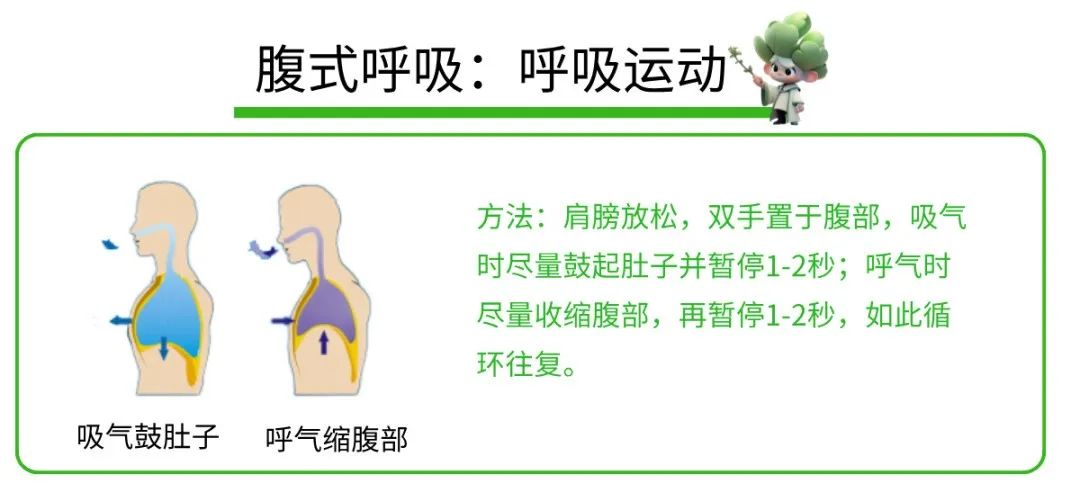 腹式呼吸：呼吸运动

吸气鼓肚子

呼气缩腹部

方法：肩膀放松，双手置于腹部，吸气时尽量鼓起肚子并暂停1-2秒；呼气时尽量收缩腹部，再暂停1-2秒，如此循环往复。